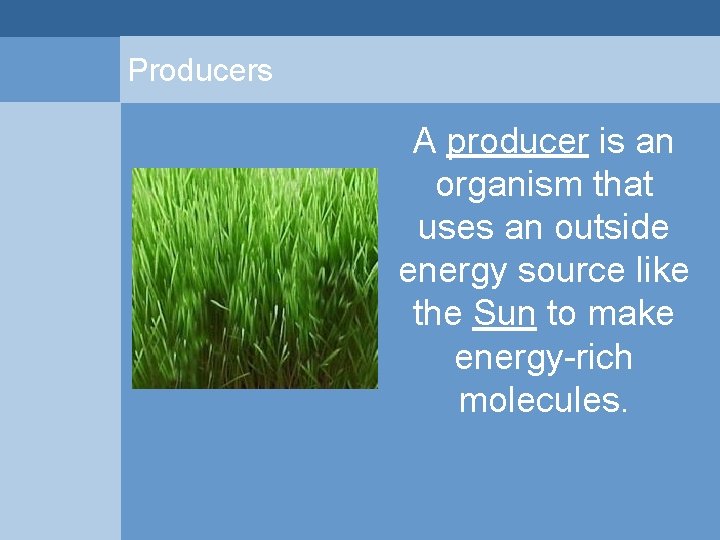 Producers

A producer is an organism that uses an outside energy source like the Sun to make energy-rich molecules.